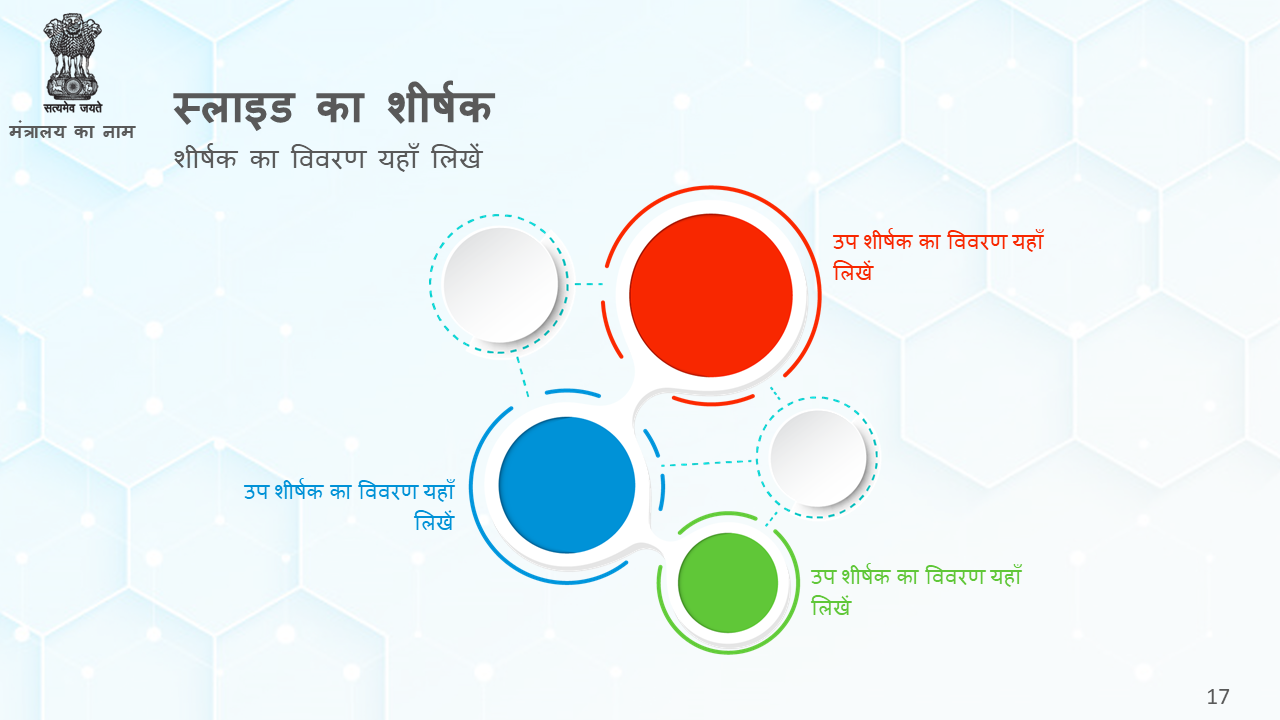 सत्यमेव जयते
मंत्रालय का नाम

स्लाइड का शीर्षक
शीर्षक का विवरण यहाँ लिखें

उप शीर्षक का विवरण यहाँ लिखें

उप शीर्षक का विवरण यहाँ लिखें

उप शीर्षक का विवरण यहाँ लिखें

17